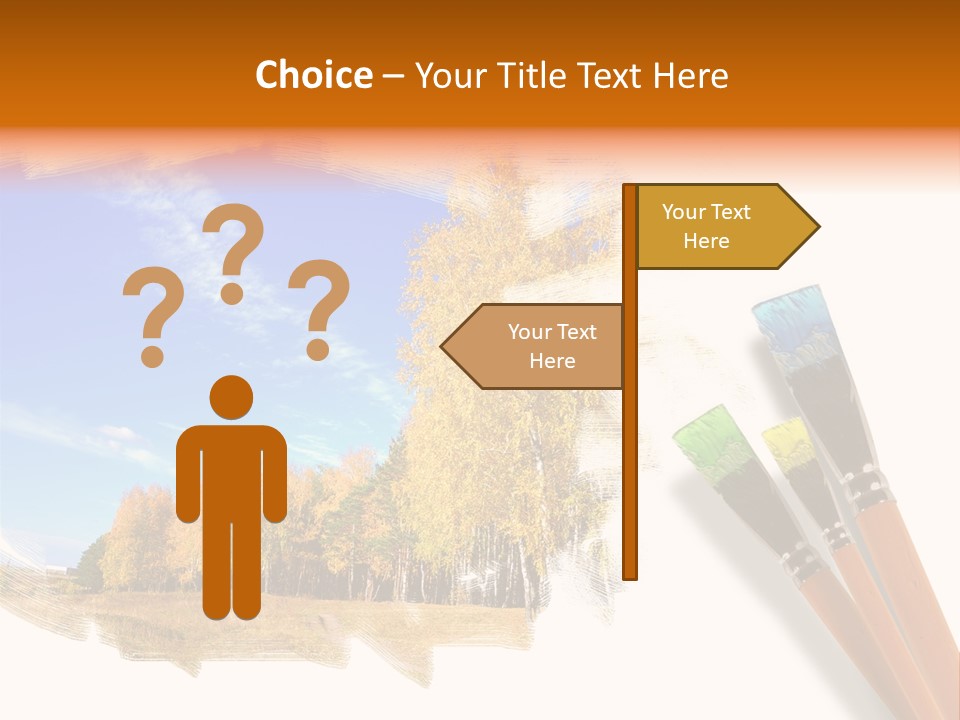 Choice – Your Title Text Here

? ? ?

Your Text Here

Your Text Here